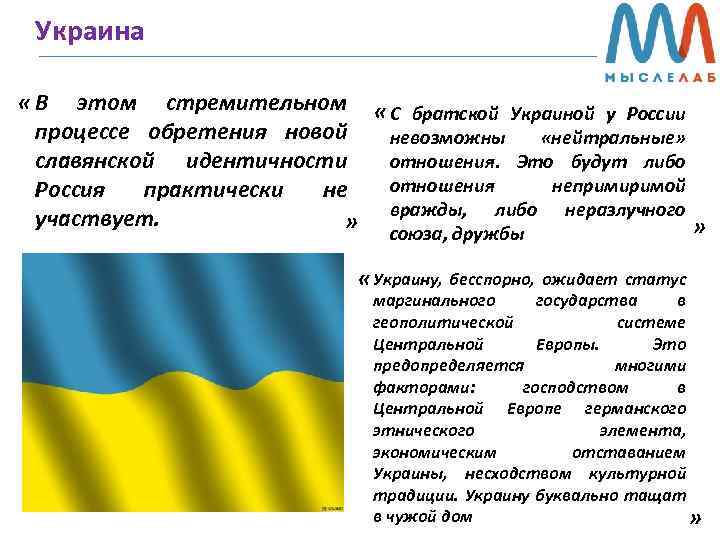 Украина

МЫСЛЕЛАБ

« В этом стремительном процессе обретения новой славянской идентичности Россия практически не участвует. »

« С братской Украиной у России невозможны «нейтральные» отношения. Это будут либо отношения непримиримой вражды, либо неразлучного союза, дружбы »

« Украину, бесспорно, ожидает статус маргинального государства в геополитической системе Центральной Европы. Это предопределяется многими факторами: господством в Центральной Европе германского этнического элемента, экономическим отставанием Украины, несходством культурной традиции. Украину буквально тащат в чужой дом »